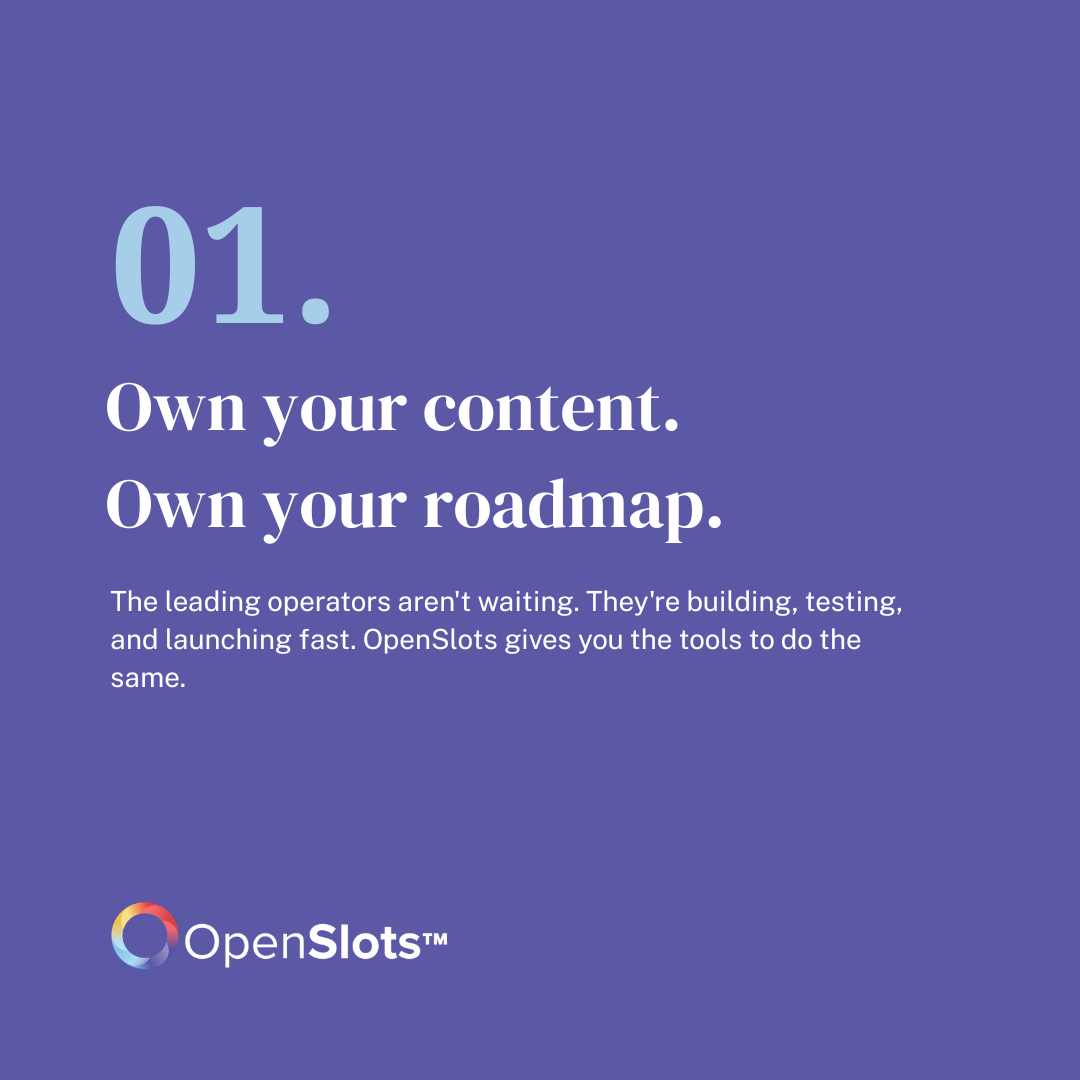 01.

Own your content.
Own your roadmap.

The leading operators aren't waiting. They're building, testing, and launching fast. OpenSlots gives you the tools to do the same.

OpenSlots™